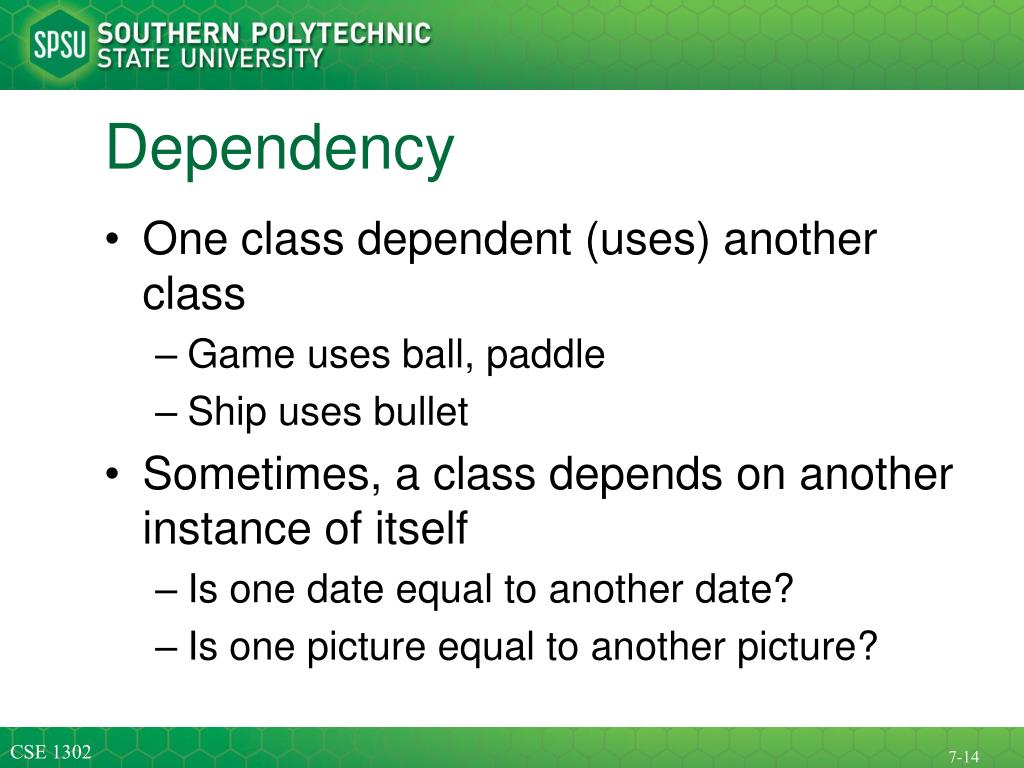 SPSU SOUTHERN POLYTECHNIC STATE UNIVERSITY

Dependency

• One class dependent (uses) another class
– Game uses ball, paddle
– Ship uses bullet
• Sometimes, a class depends on another instance of itself
– Is one date equal to another date?
– Is one picture equal to another picture?

CSE 1302

7-14